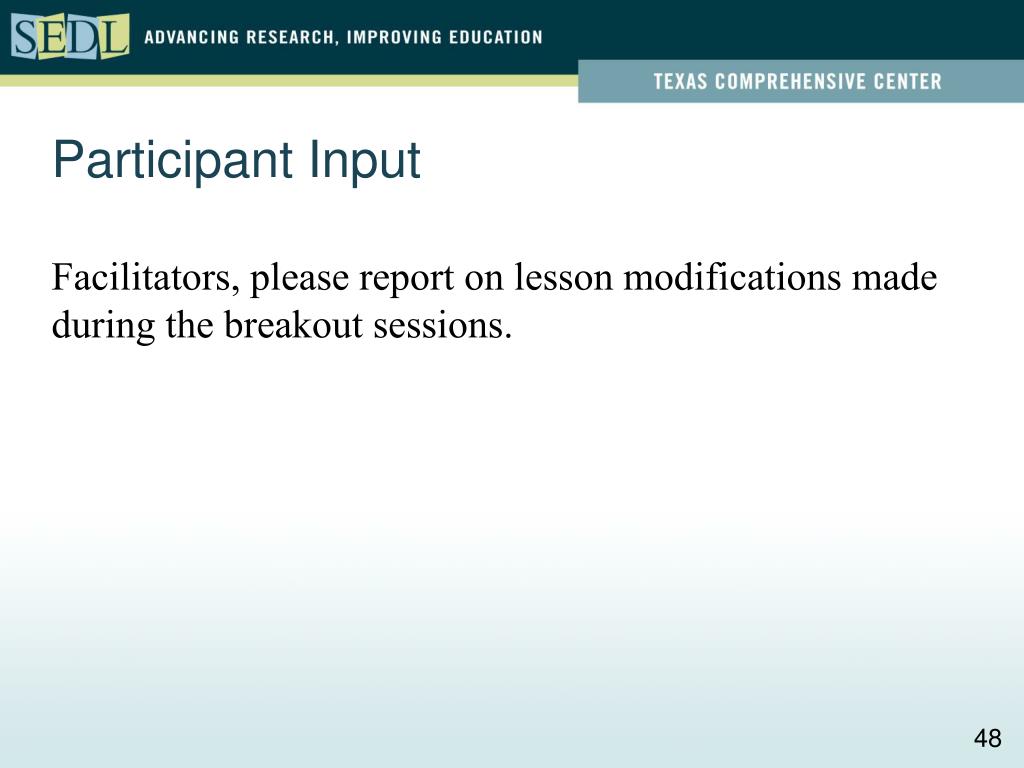 SEDL ADVANCING RESEARCH, IMPROVING EDUCATION

TEXAS COMPREHENSIVE CENTER

Participant Input

Facilitators, please report on lesson modifications made during the breakout sessions.

48